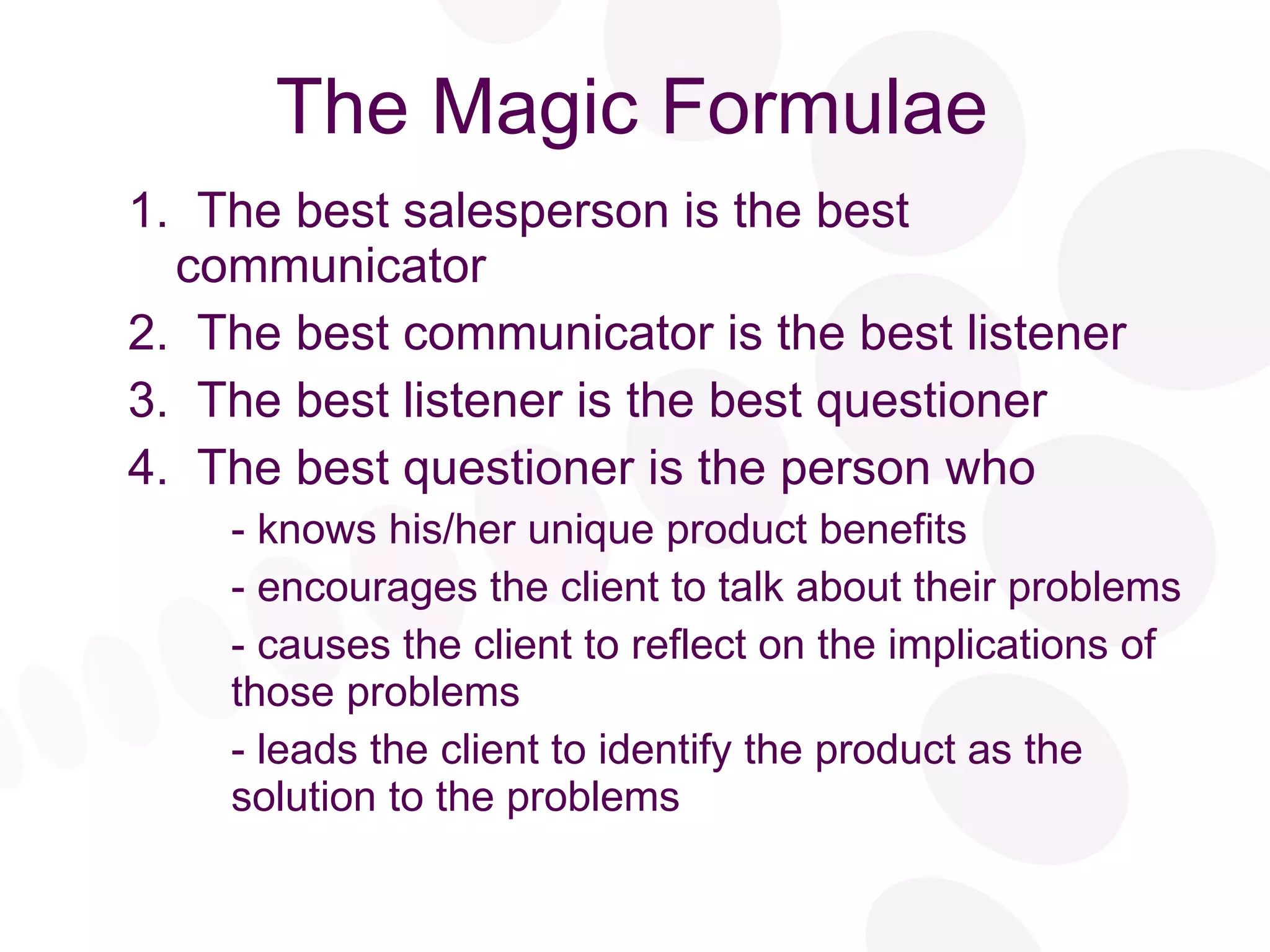 The Magic Formulae

1. The best salesperson is the best communicator
2. The best communicator is the best listener
3. The best listener is the best questioner
4. The best questioner is the person who

- knows his/her unique product benefits
- encourages the client to talk about their problems
- causes the client to reflect on the implications of those problems
- leads the client to identify the product as the solution to the problems